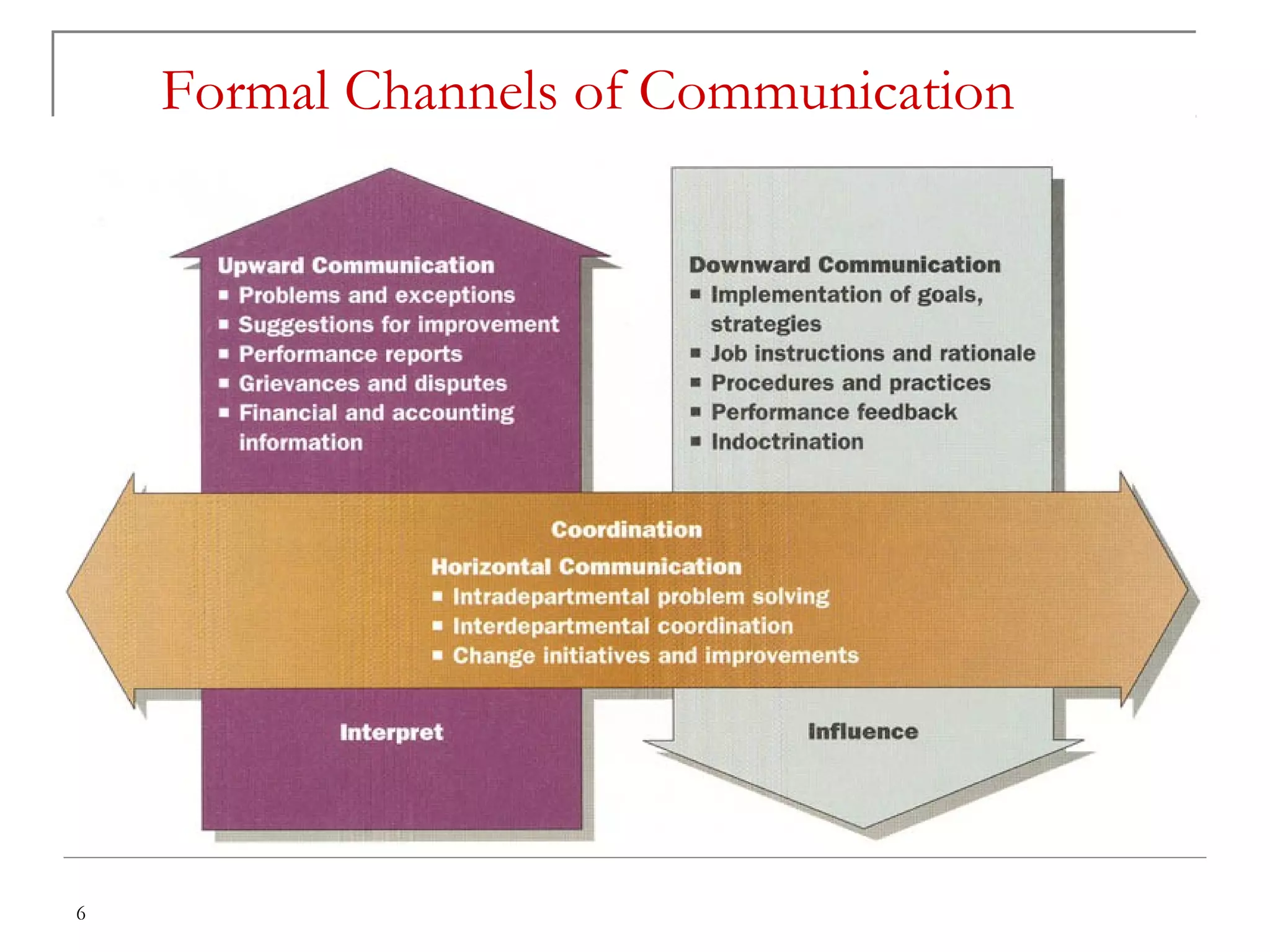 Formal Channels of Communication

Upward Communication
▪ Problems and exceptions
▪ Suggestions for improvement
▪ Performance reports
▪ Grievances and disputes
▪ Financial and accounting information

Downward Communication
▪ Implementation of goals, strategies
▪ Job instructions and rationale
▪ Procedures and practices
▪ Performance feedback
▪ Indoctrination

Coordination

Horizontal Communication
▪ Intradepartmental problem solving
▪ Interdepartmental coordination
▪ Change initiatives and improvements

Interpret

Influence

6